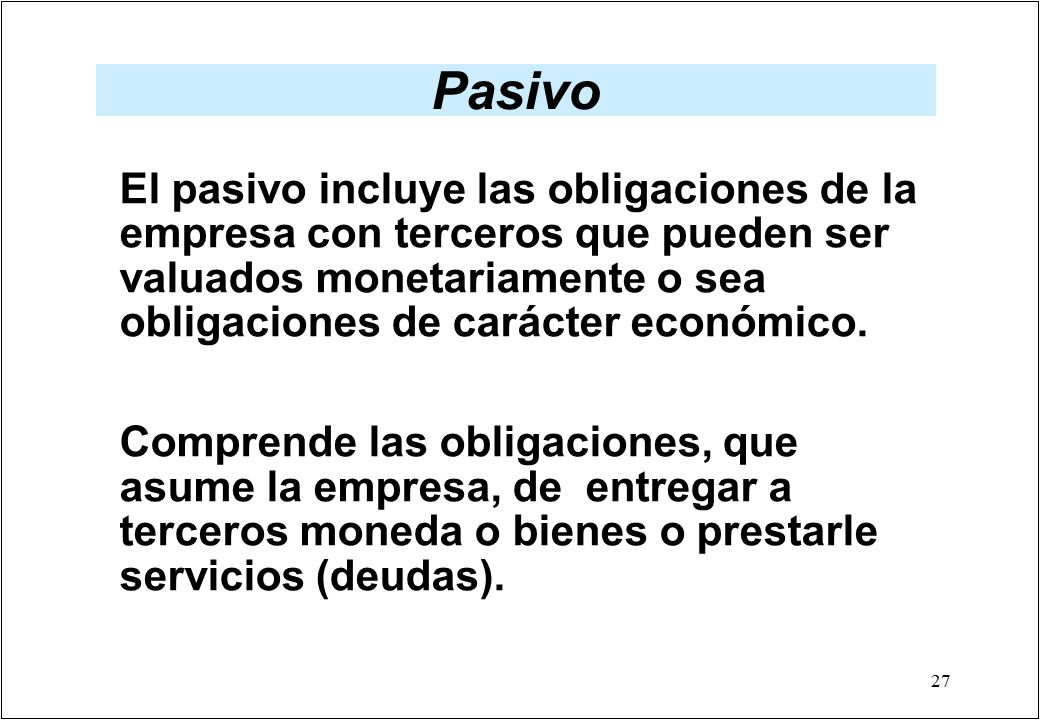 Pasivo

El pasivo incluye las obligaciones de la empresa con terceros que pueden ser valuados monetariamente o sea obligaciones de carácter económico.

Comprende las obligaciones, que asume la empresa, de entregar a terceros moneda o bienes o prestarle servicios (deudas).

27